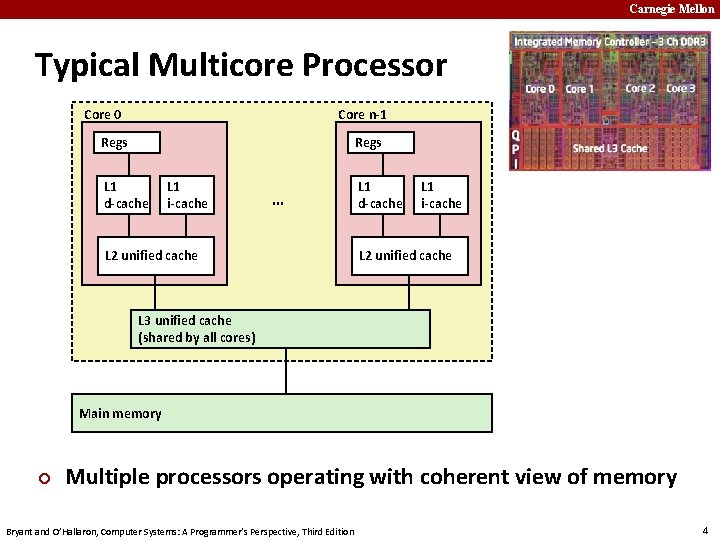 Carnegie Mellon

Typical Multicore Processor

Integrated Memory Controller – 3 Ch DDR3

Core 0 Core 1 Core 2 Core 3

Q
P
I

Shared L3 Cache

Core 0

Regs

L1
d-cache

L1
i-cache

L2 unified cache

...

Core n-1

Regs

L1
d-cache

L1
i-cache

L2 unified cache

L3 unified cache
(shared by all cores)

Main memory

Multiple processors operating with coherent view of memory

Bryant and O'Hallaron, Computer Systems: A Programmer's Perspective, Third Edition

4